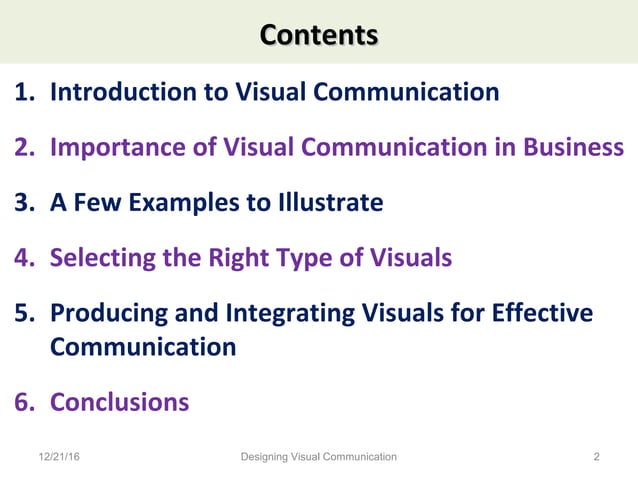 Contents

1. Introduction to Visual Communication

2. Importance of Visual Communication in Business

3. A Few Examples to Illustrate

4. Selecting the Right Type of Visuals

5. Producing and Integrating Visuals for Effective Communication

6. Conclusions

12/21/16

Designing Visual Communication

2